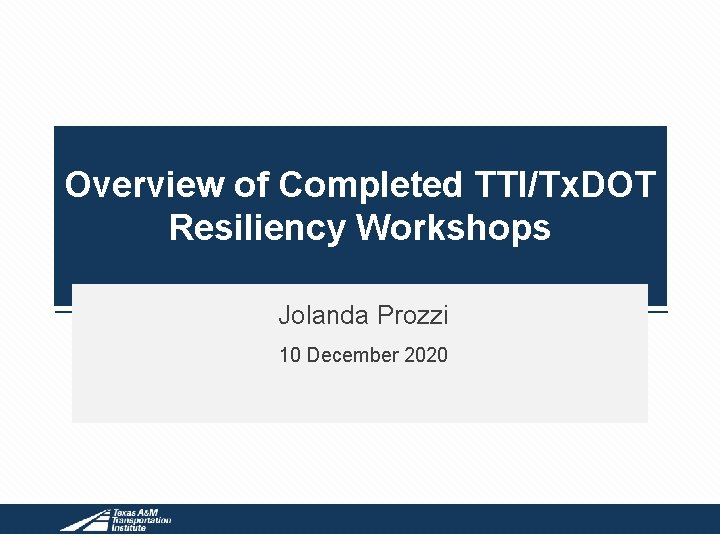 Overview of Completed TTI/TxDOT Resiliency Workshops

Jolanda Prozzi

10 December 2020

Texas A&M Transportation Institute